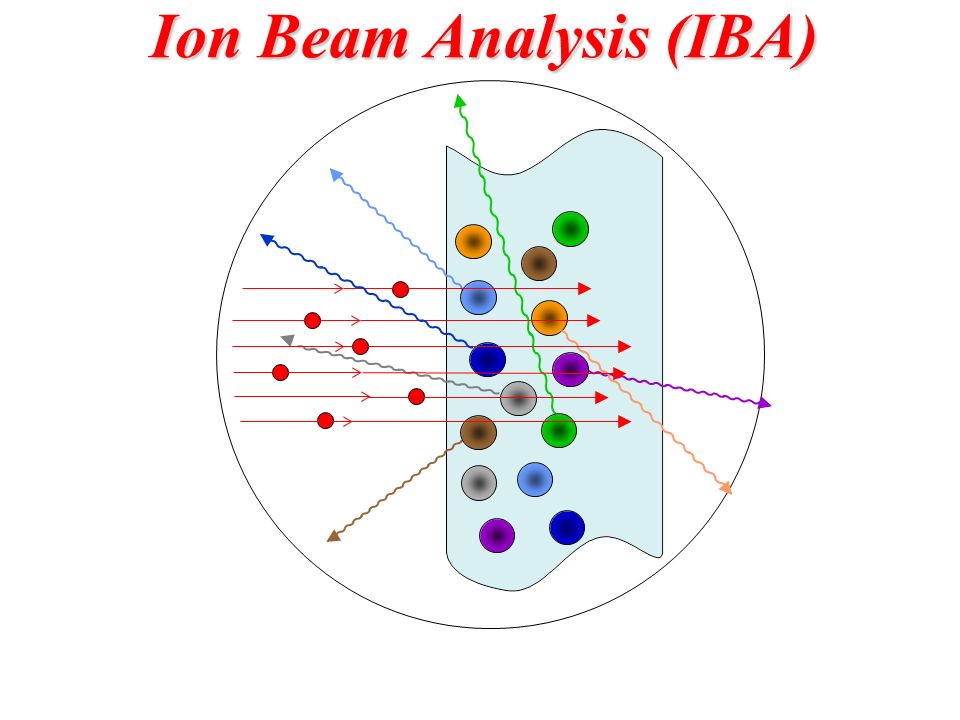 Ion Beam Analysis (IBA)